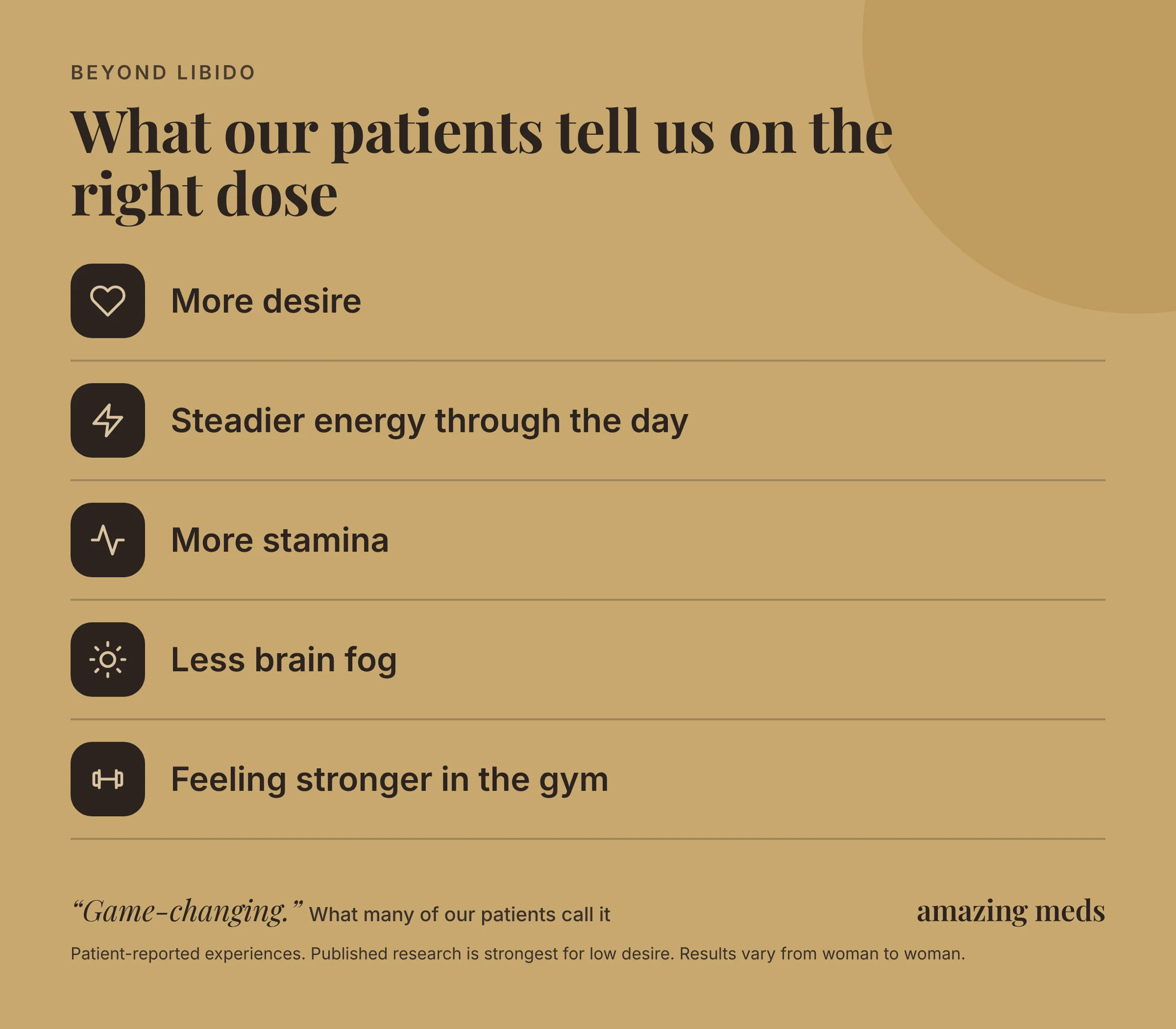 BEYOND LIBIDO

What our patients tell us on the right dose

More desire

Steadier energy through the day

More stamina

Less brain fog

Feeling stronger in the gym

"Game-changing." What many of our patients call it

amazing meds

Patient-reported experiences. Published research is strongest for low desire. Results vary from woman to woman.